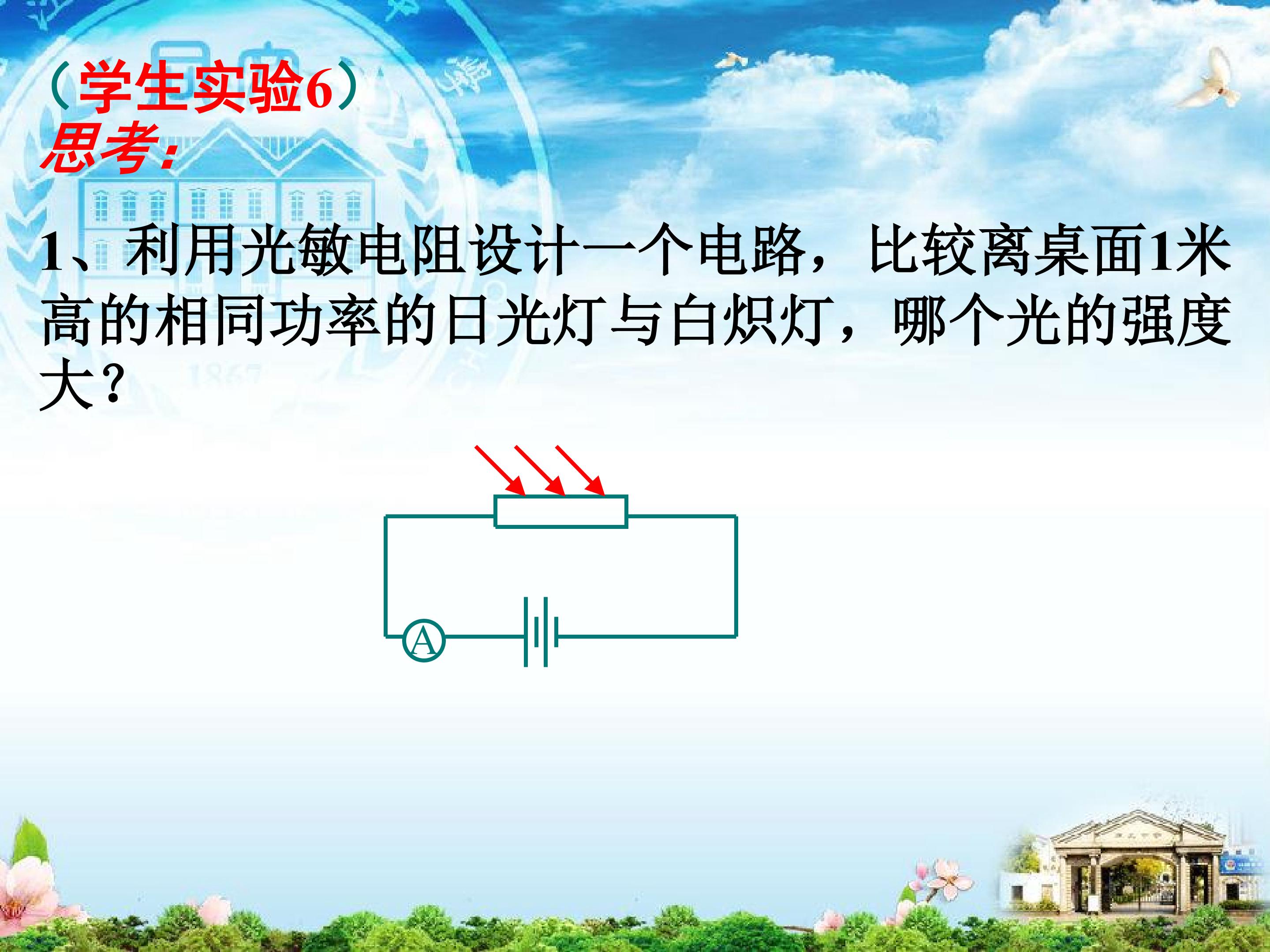 （学生实验6）
思考:

1、利用光敏电阻设计一个电路，比较离桌面1米高的相同功率的日光灯与白炽灯，哪个光的强度大?

A